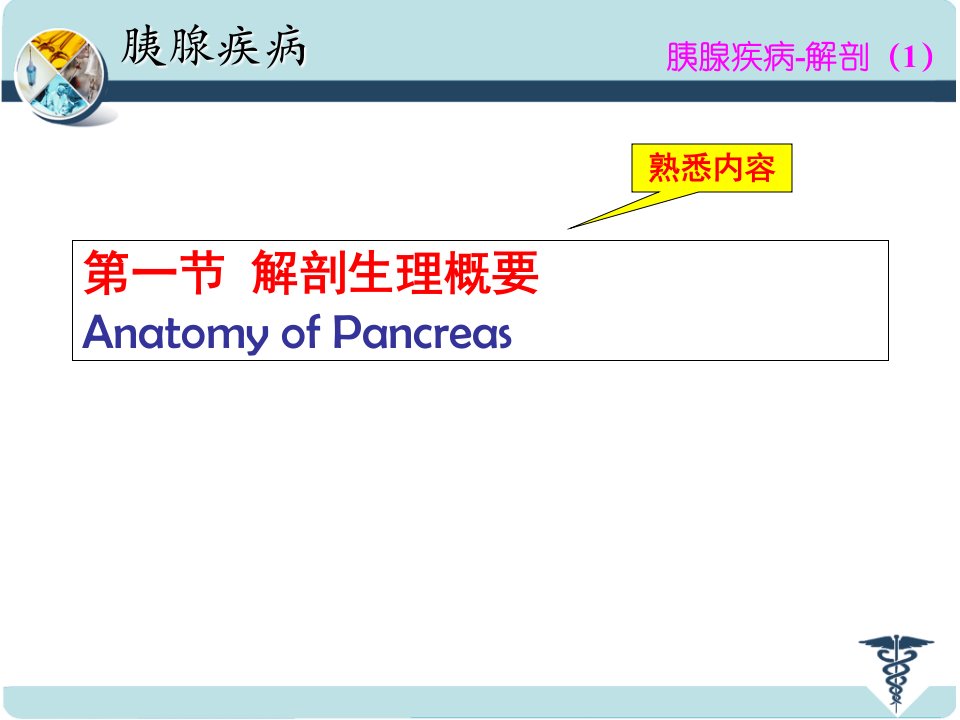 胰腺疾病

胰腺疾病-解剖（1）

熟悉内容

第一节 解剖生理概要
Anatomy of Pancreas